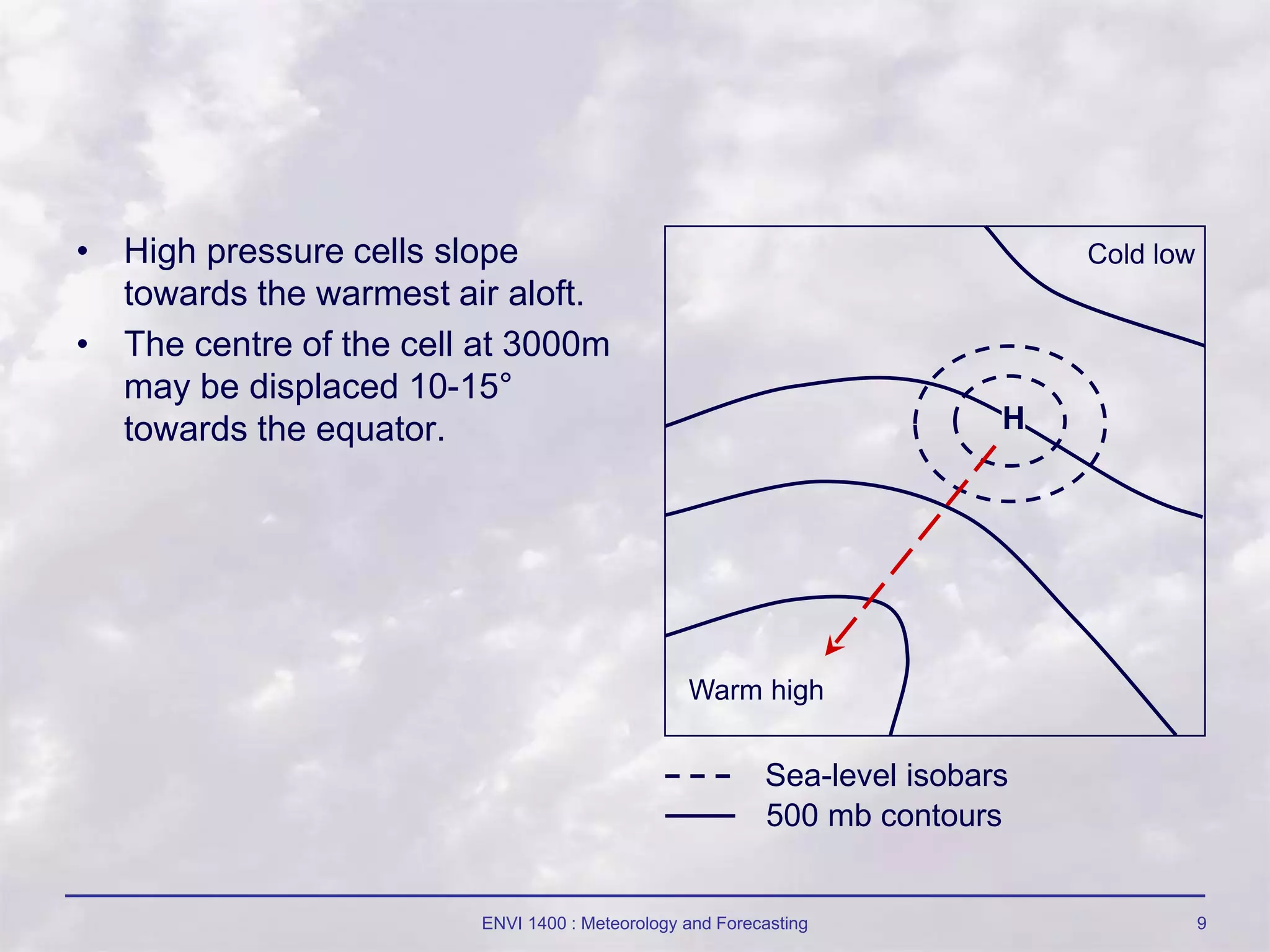 • High pressure cells slope towards the warmest air aloft.

• The centre of the cell at 3000m may be displaced 10-15° towards the equator.

Cold low

H

Warm high

Sea-level isobars

500 mb contours

ENVI 1400 : Meteorology and Forecasting

9